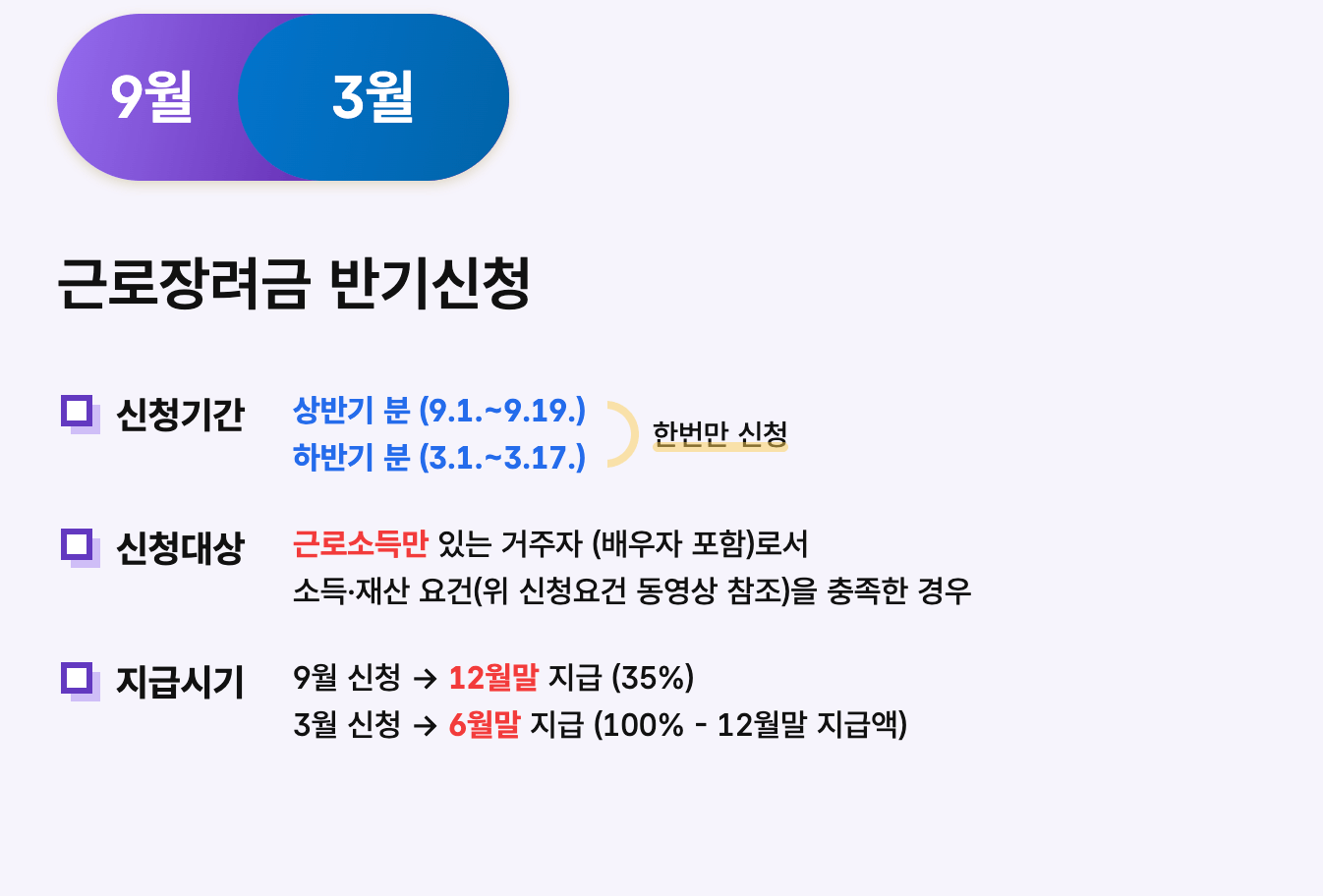 9월 3월

근로장려금 반기신청

신청기간 상반기 분 (9.1.~9.19.)
하반기 분 (3.1.~3.17.)
한번만 신청

신청대상 근로소득만 있는 거주자 (배우자 포함)로서
소득·재산 요건(위 신청요건 동영상 참조)을 충족한 경우

지급시기 9월 신청 → 12월말 지급 (35%)
3월 신청 → 6월말 지급 (100% - 12월말 지급액)